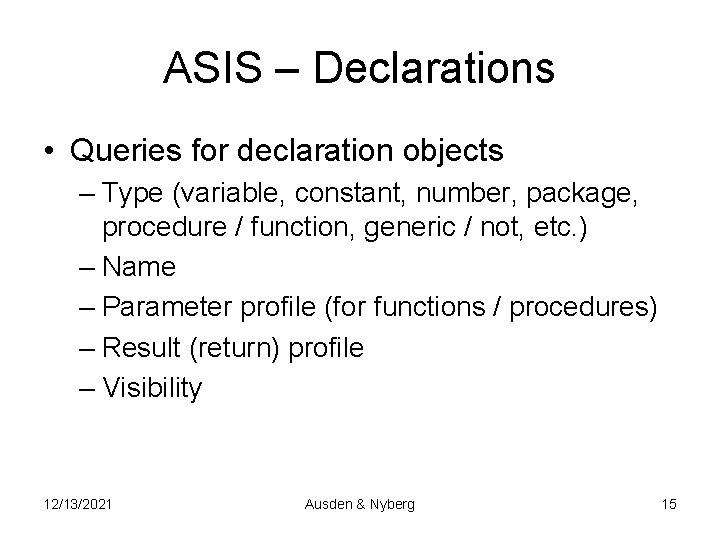 ASIS – Declarations

• Queries for declaration objects
– Type (variable, constant, number, package, procedure / function, generic / not, etc.)
– Name
– Parameter profile (for functions / procedures)
– Result (return) profile
– Visibility

12/13/2021

Ausden & Nyberg

15